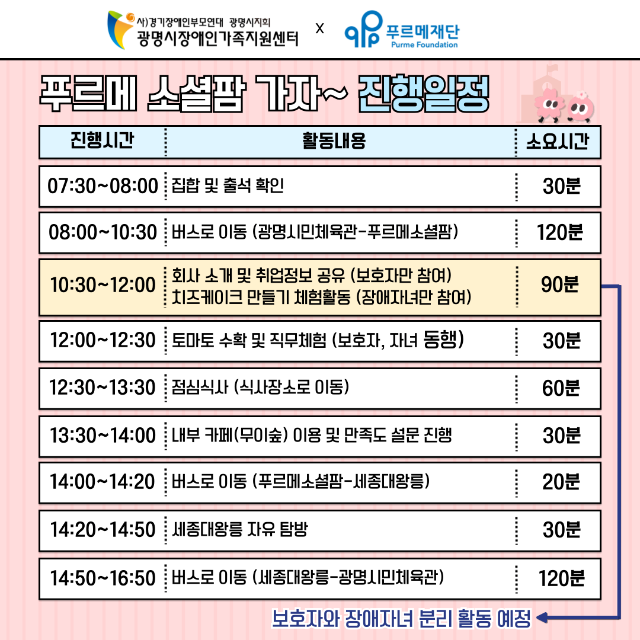 사)경기장애인부모연대 광명시지회
광명시장애인가족지원센터 X 푸르메재단 Purme Foundation

푸르메 소셜팜 가자~ 진행일정

| 진행시간 | 활동내용 | 소요시간 |
|---|---|---|
| 07:30~08:00 | 집합 및 출석 확인 | 30분 |
| 08:00~10:30 | 버스로 이동 (광명시민체육관-푸르메소셜팜) | 120분 |
| 10:30~12:00 | 회사 소개 및 취업정보 공유 (보호자만 참여) 치즈케이크 만들기 체험활동 (장애자녀만 참여) | 90분 |
| 12:00~12:30 | 토마토 수확 및 직무체험 (보호자, 자녀 동행) | 30분 |
| 12:30~13:30 | 점심식사 (식사장소로 이동) | 60분 |
| 13:30~14:00 | 내부 카페(무이숲) 이용 및 만족도 설문 진행 | 30분 |
| 14:00~14:20 | 버스로 이동 (푸르메소셜팜-세종대왕릉) | 20분 |
| 14:20~14:50 | 세종대왕릉 자유 탐방 | 30분 |
| 14:50~16:50 | 버스로 이동 (세종대왕릉-광명시민체육관) | 120분 |

보호자와 장애자녀 분리 활동 예정